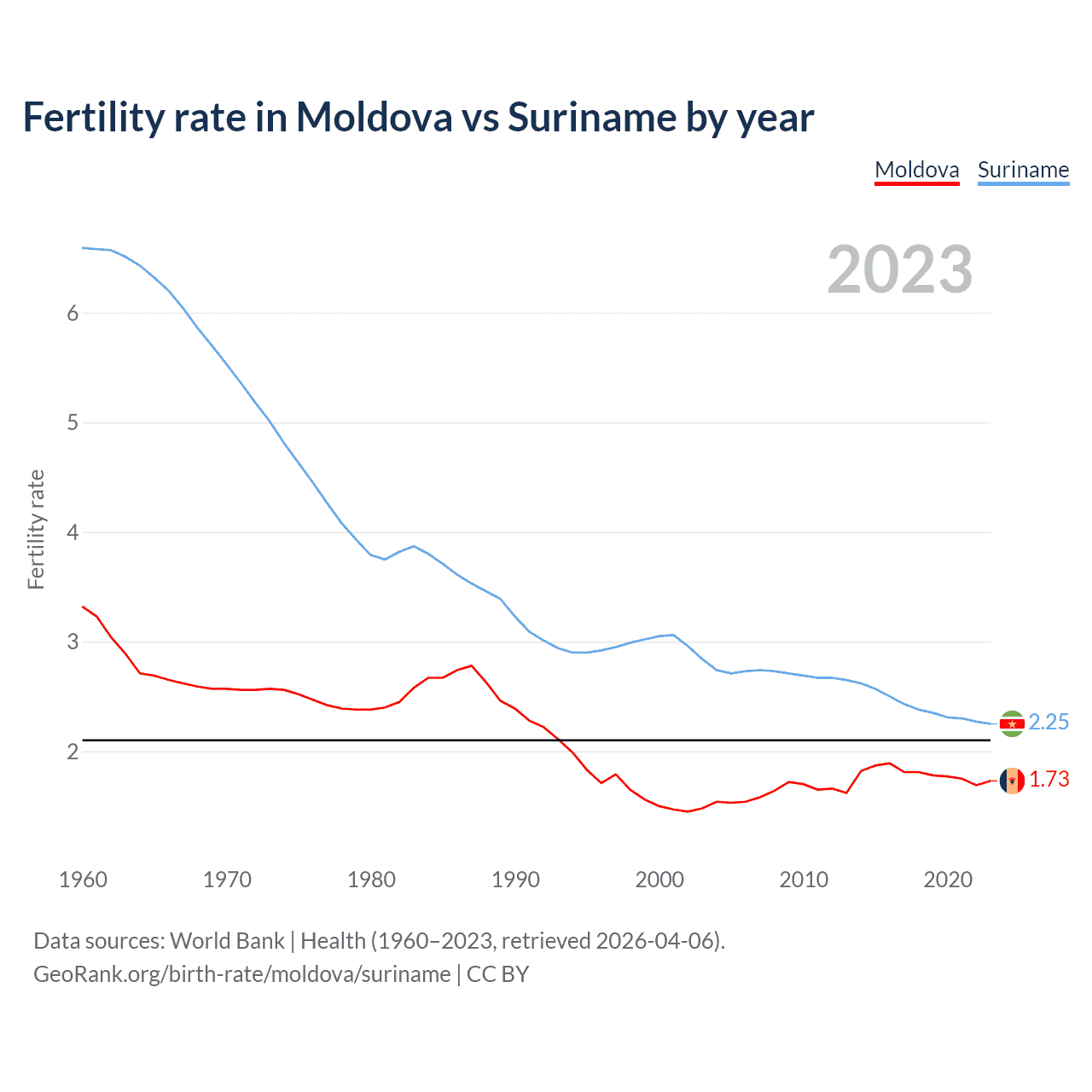 Fertility rate in Moldova vs Suriname by year

Moldova Suriname

2023

Fertility rate

6
5
4
3
2

2.25
1.73

1960 1970 1980 1990 2000 2010 2020

Data sources: World Bank | Health (1960–2023, retrieved 2026-04-06).
GeoRank.org/birth-rate/moldova/suriname | CC BY